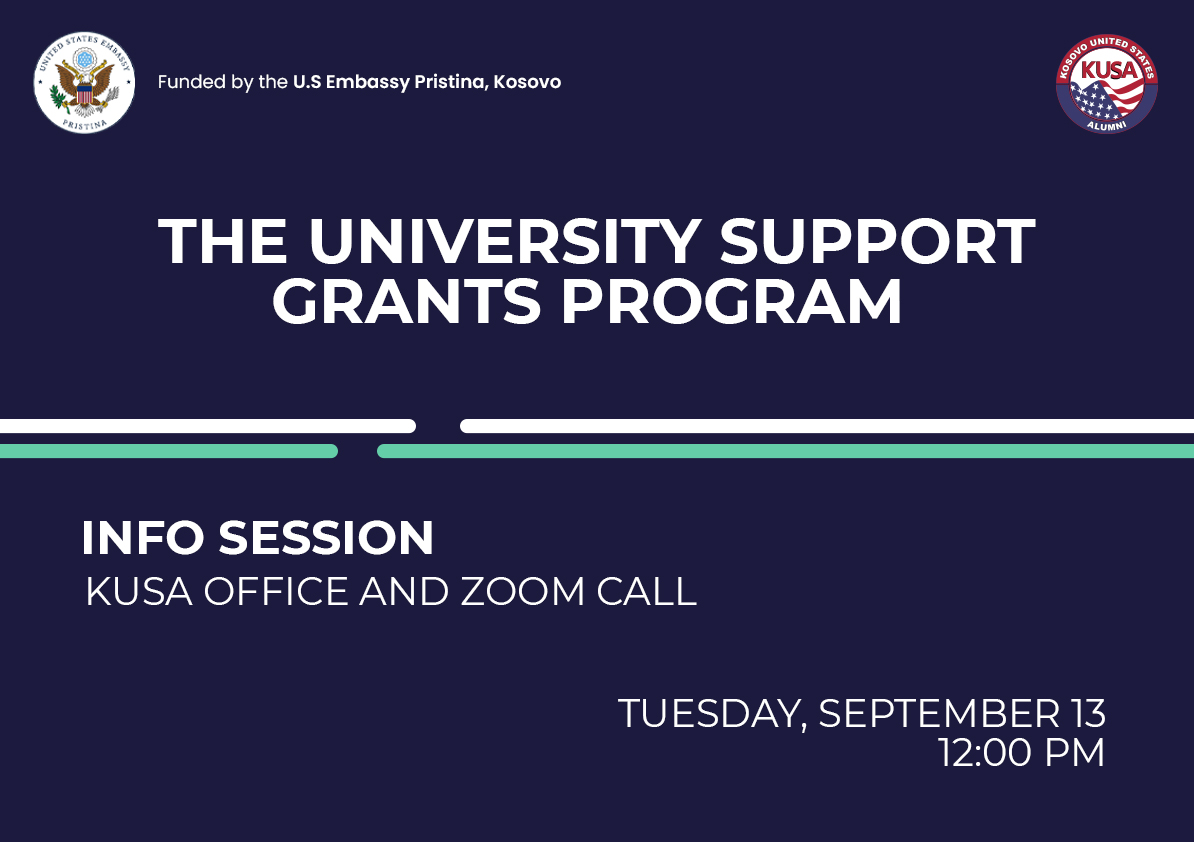 UNITED STATES EMBASSY
PRISTINA

Funded by the U.S Embassy Pristina, Kosovo

KOSOVO UNITED STATES
KUSA
ALUMNI

THE UNIVERSITY SUPPORT GRANTS PROGRAM

INFO SESSION
KUSA OFFICE AND ZOOM CALL

TUESDAY, SEPTEMBER 13
12:00 PM